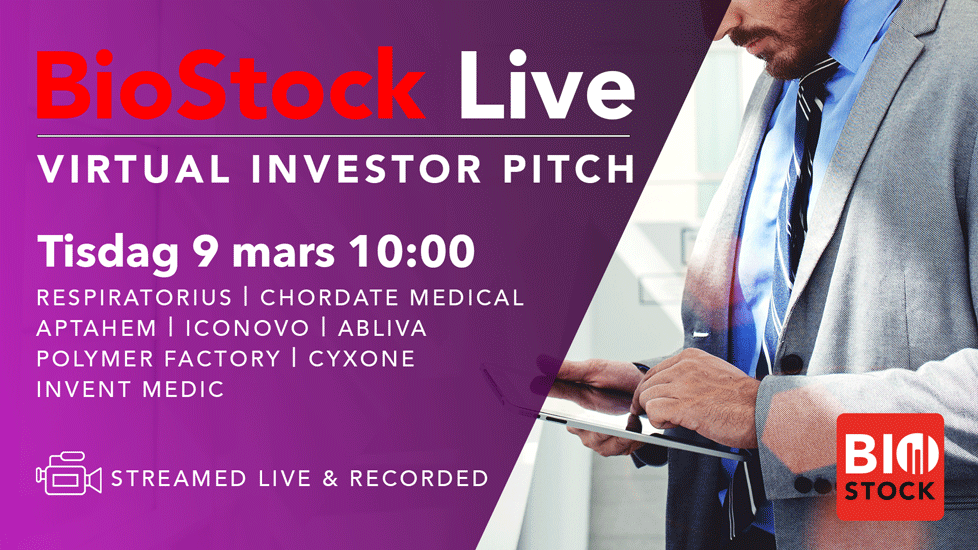 BioStock Live

VIRTUAL INVESTOR PITCH

Tisdag 9 mars 10:00

RESPIRATORIUS | CHORDATE MEDICAL
APTAHEM | ICONOVO | ABLIVA
POLYMER FACTORY | CYXONE
INVENT MEDIC

STREAMED LIVE & RECORDED

BIO STOCK